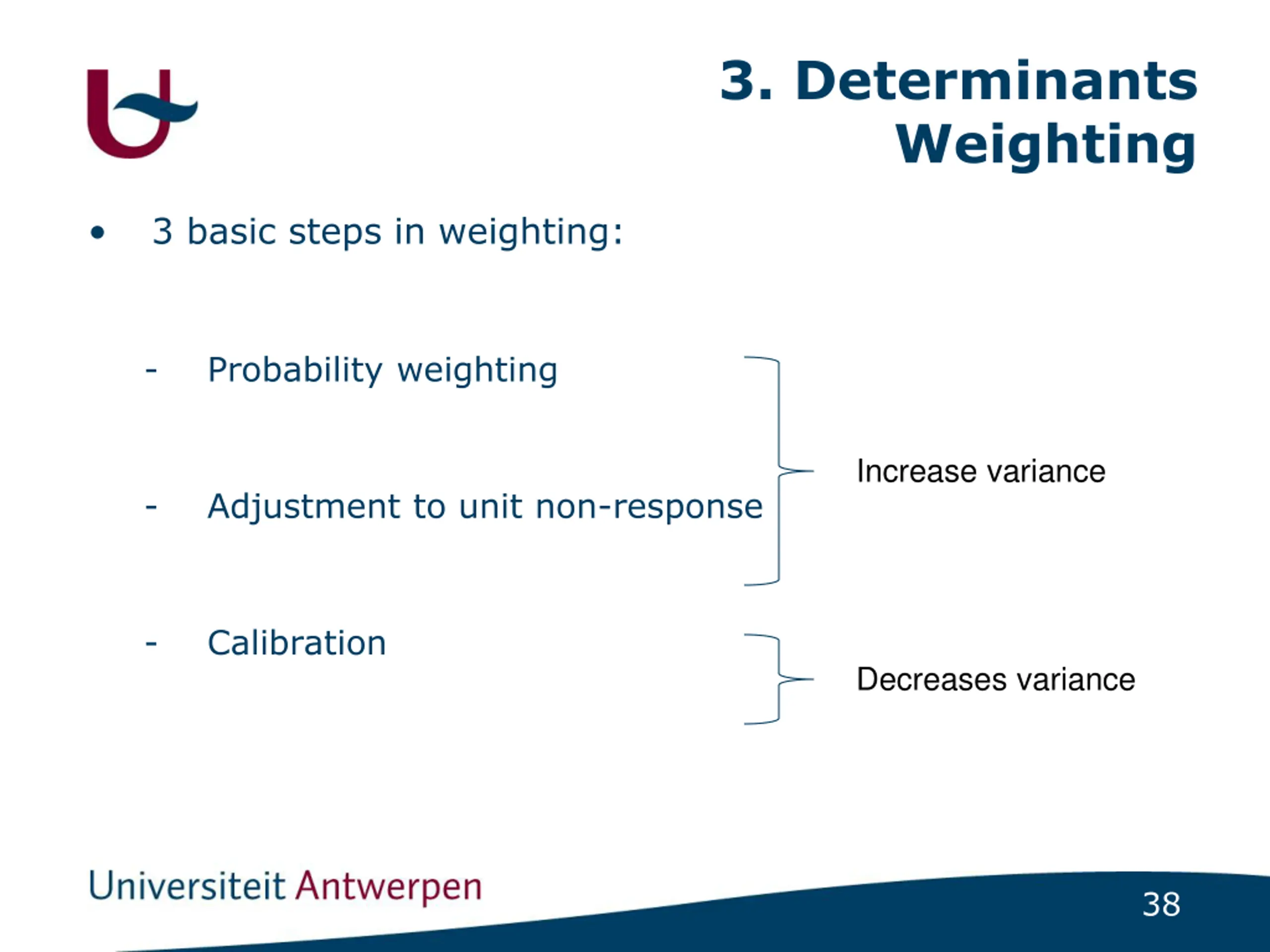 3. Determinants Weighting

• 3 basic steps in weighting:

- Probability weighting

- Adjustment to unit non-response

Increase variance

- Calibration

Decreases variance

Universiteit Antwerpen

38